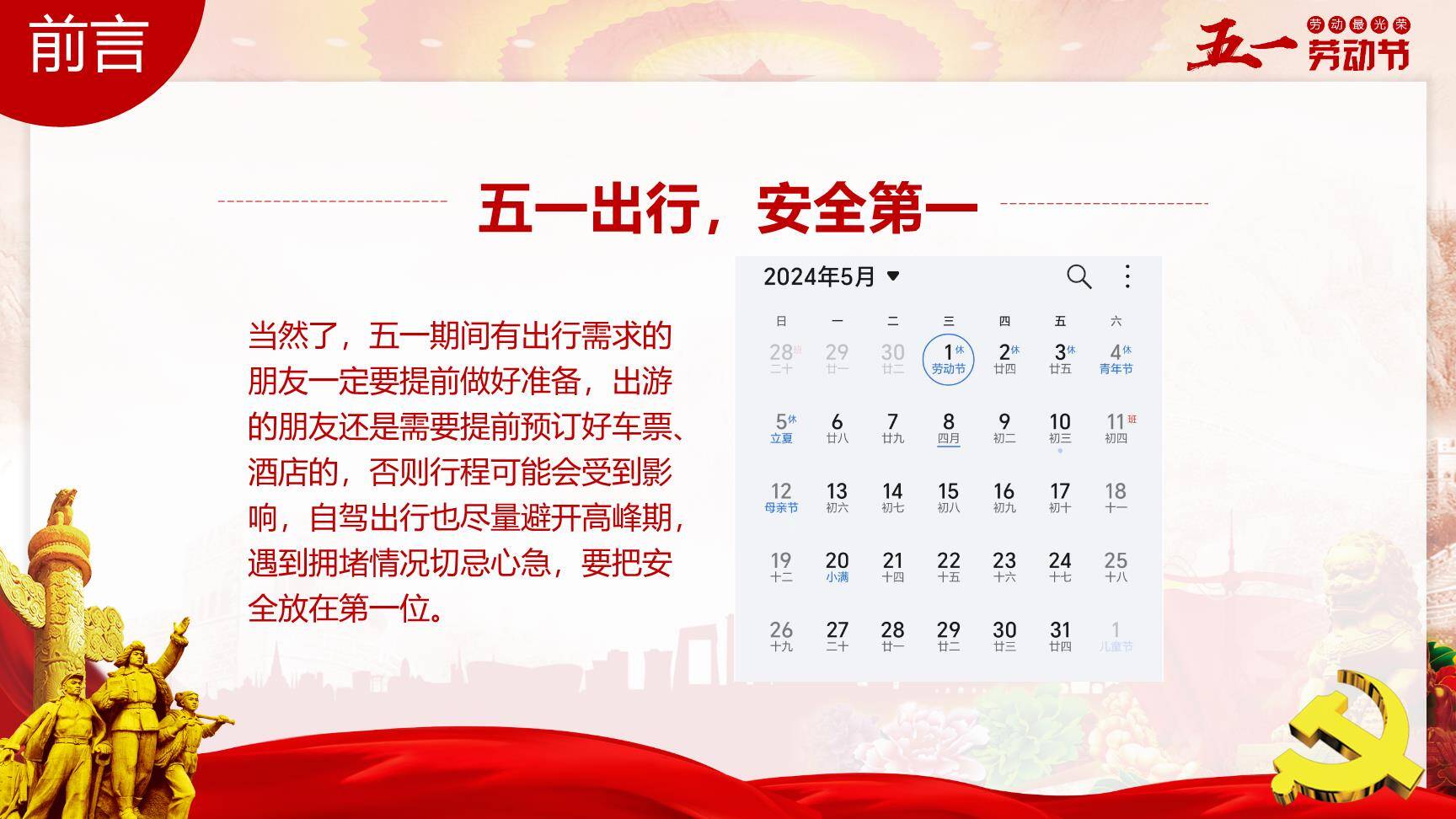 前言

劳动最光荣
五一劳动节

五一出行，安全第一

当然了，五一期间有出行需求的朋友一定要提前做好准备，出游的朋友还是需要提前预订好车票、酒店的，否则行程可能会受到影响，自驾出行也尽量避开高峰期，遇到拥堵情况切忌心急，要把安全放在第一位。

2024年5月

| 日 | 一 | 二 | 三 | 四 | 五 | 六 |
|---|---|---|---|---|---|---|
| 28 班 二十 | 29 廿一 | 30 廿二 | 1 休 劳动节 | 2 休 廿四 | 3 休 廿五 | 4 休 青年节 |
| 5 休 立夏 | 6 廿八 | 7 廿九 | 8 四月 | 9 初二 | 10 初三 | 11 班 初四 |
| 12 母亲节 | 13 初六 | 14 初七 | 15 初八 | 16 初九 | 17 初十 | 18 十一 |
| 19 十二 | 20 小满 | 21 十四 | 22 十五 | 23 十六 | 24 十七 | 25 十八 |
| 26 十九 | 27 二十 | 28 廿一 | 29 廿二 | 30 廿三 | 31 廿四 | 1 儿童节 |